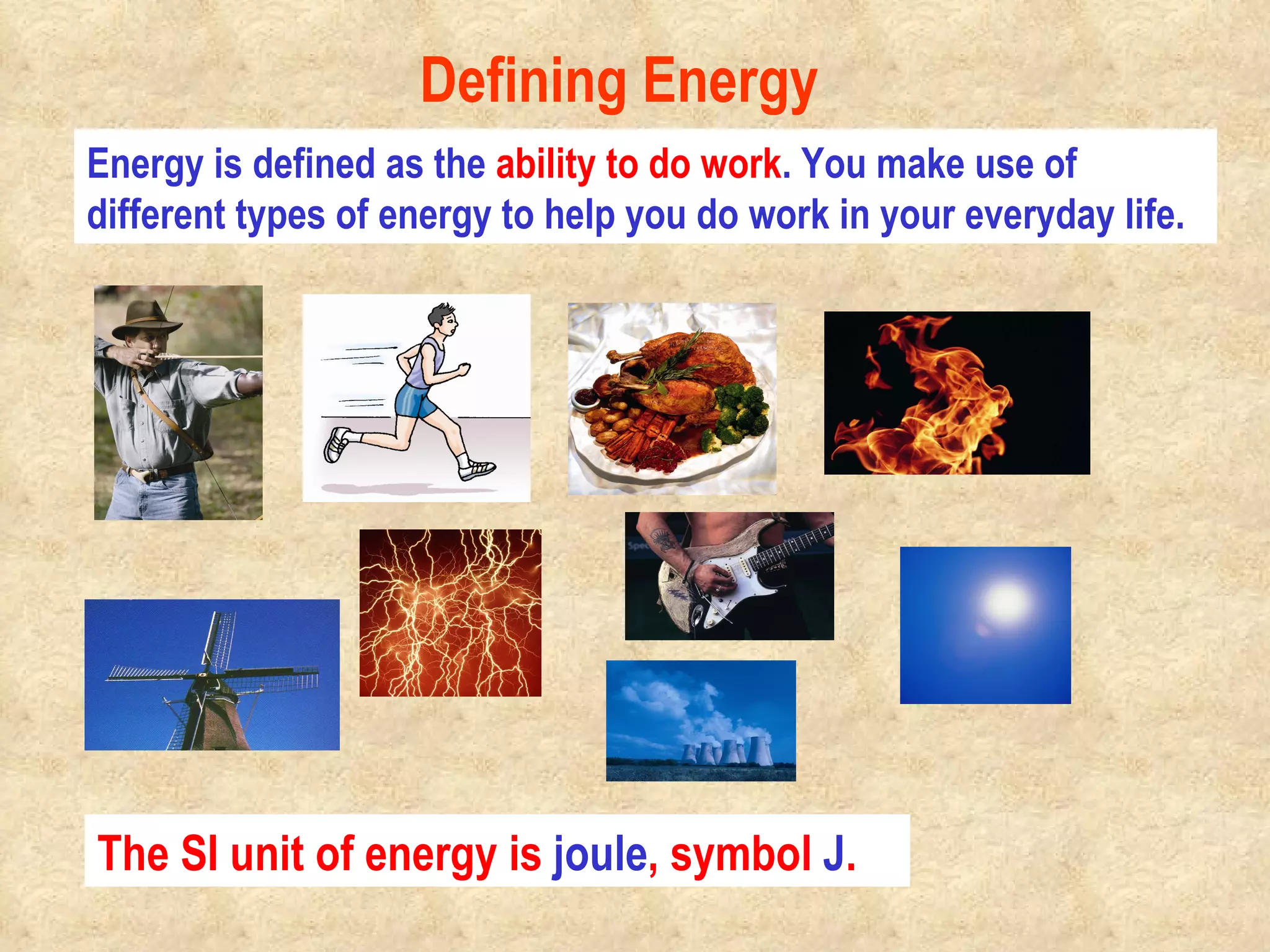 Defining Energy

Energy is defined as the ability to do work. You make use of different types of energy to help you do work in your everyday life.

The SI unit of energy is joule, symbol J.